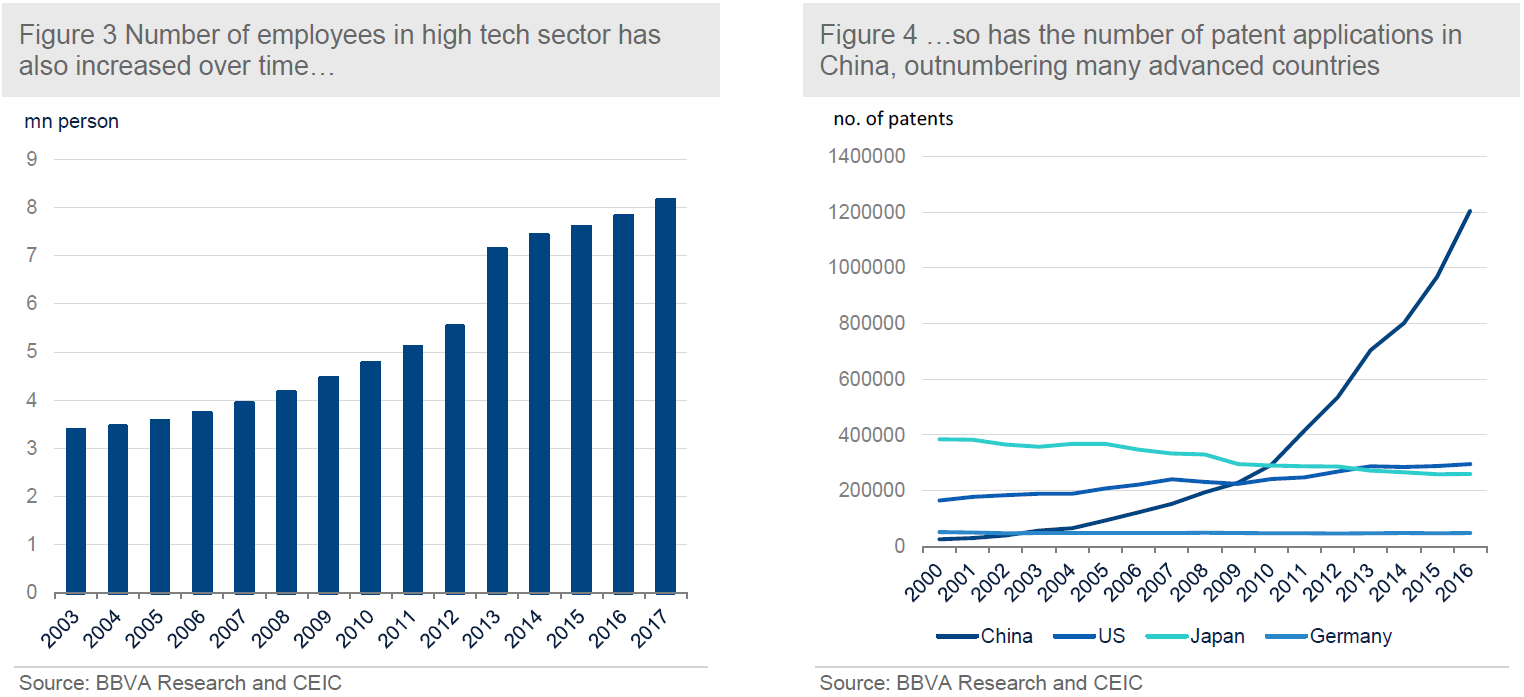 Figure 3 Number of employees in high tech sector has also increased over time…

mn person

9
8
7
6
5
4
3
2
1
0

2003 2004 2005 2006 2007 2008 2009 2010 2011 2012 2013 2014 2015 2016 2017

Source: BBVA Research and CEIC

Figure 4 …so has the number of patent applications in China, outnumbering many advanced countries

no. of patents

1400000
1200000
1000000
800000
600000
400000
200000
0

2000 2001 2002 2003 2004 2005 2006 2007 2008 2009 2010 2011 2012 2013 2014 2015 2016

China US Japan Germany

Source: BBVA Research and CEIC